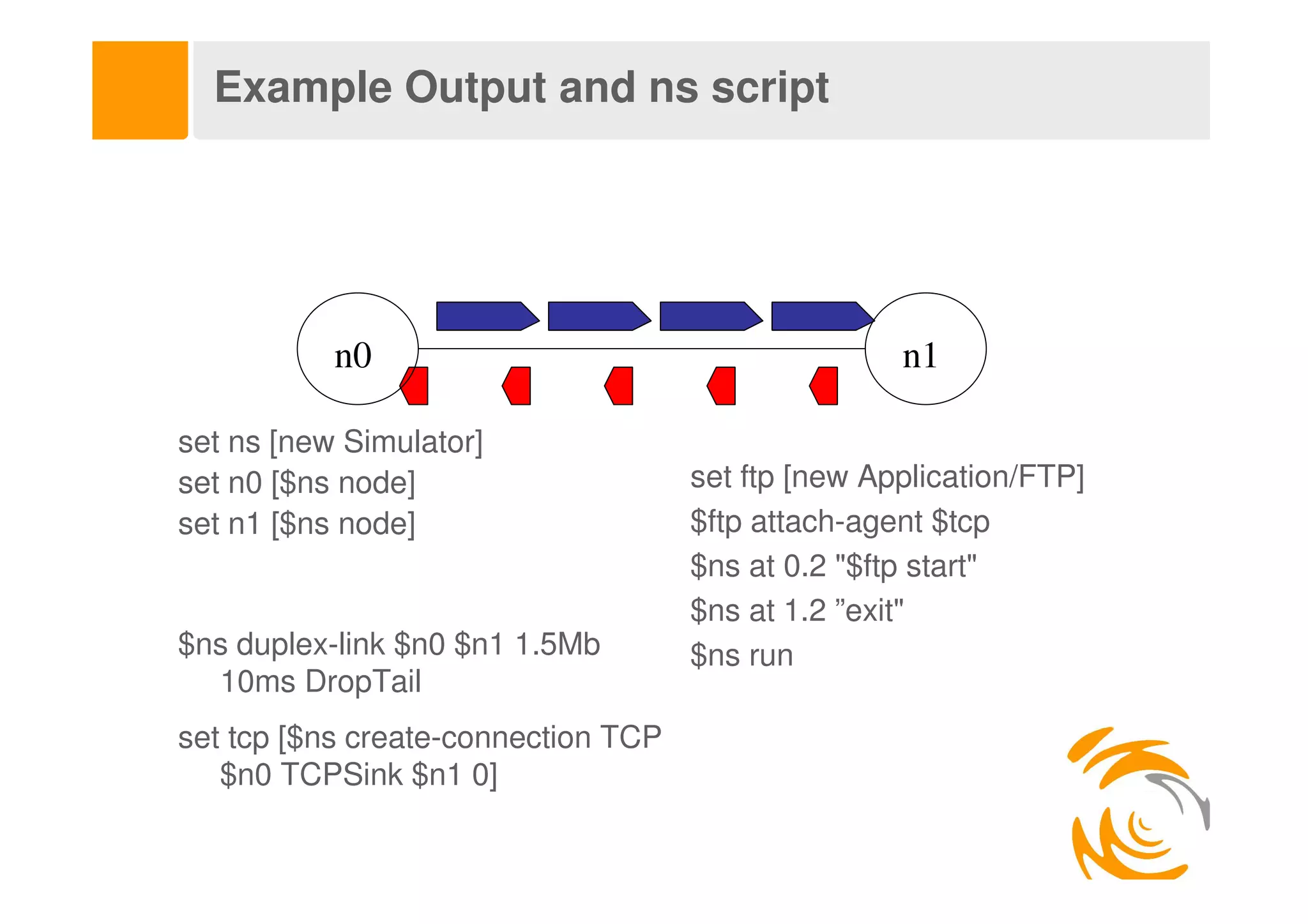 Example Output and ns script

n0

n1

set ns [new Simulator]
set n0 [$ns node]
set n1 [$ns node]

$ns duplex-link $n0 $n1 1.5Mb 10ms DropTail

set tcp [$ns create-connection TCP $n0 TCPSink $n1 0]

set ftp [new Application/FTP]
$ftp attach-agent $tcp
$ns at 0.2 "$ftp start"
$ns at 1.2 ”exit"
$ns run